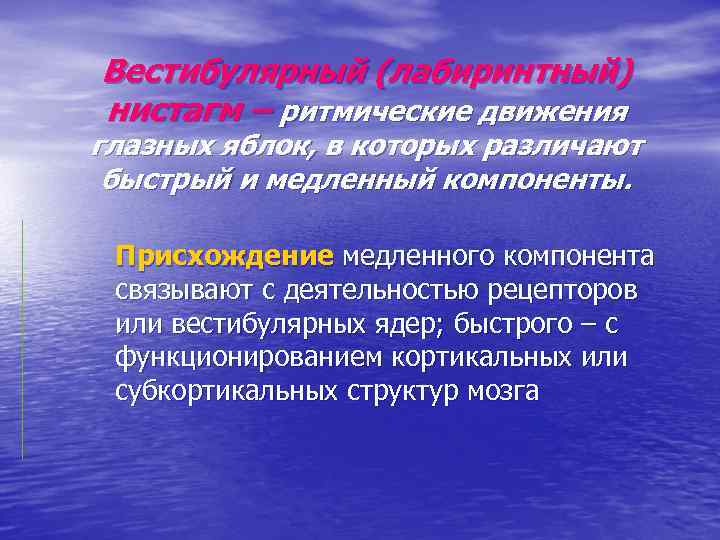 Вестибулярный (лабиринтный) нистагм – ритмические движения глазных яблок, в которых различают быстрый и медленный компоненты.

Присхождение медленного компонента связывают с деятельностью рецепторов или вестибулярных ядер; быстрого – с функционированием кортикальных или субкортикальных структур мозга